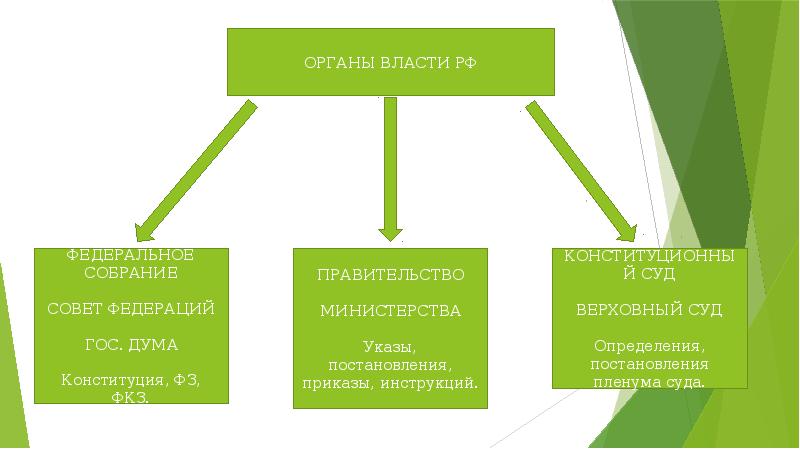 ОРГАНЫ ВЛАСТИ РФ

ФЕДЕРАЛЬНОЕ СОБРАНИЕ

СОВЕТ ФЕДЕРАЦИЙ

ГОС. ДУМА

Конституция, ФЗ, ФКЗ.

ПРАВИТЕЛЬСТВО

МИНИСТЕРСТВА

Указы, постановления, приказы, инструкций.

КОНСТИТУЦИОННЫЙ СУД

ВЕРХОВНЫЙ СУД

Определения, постановления пленума суда.